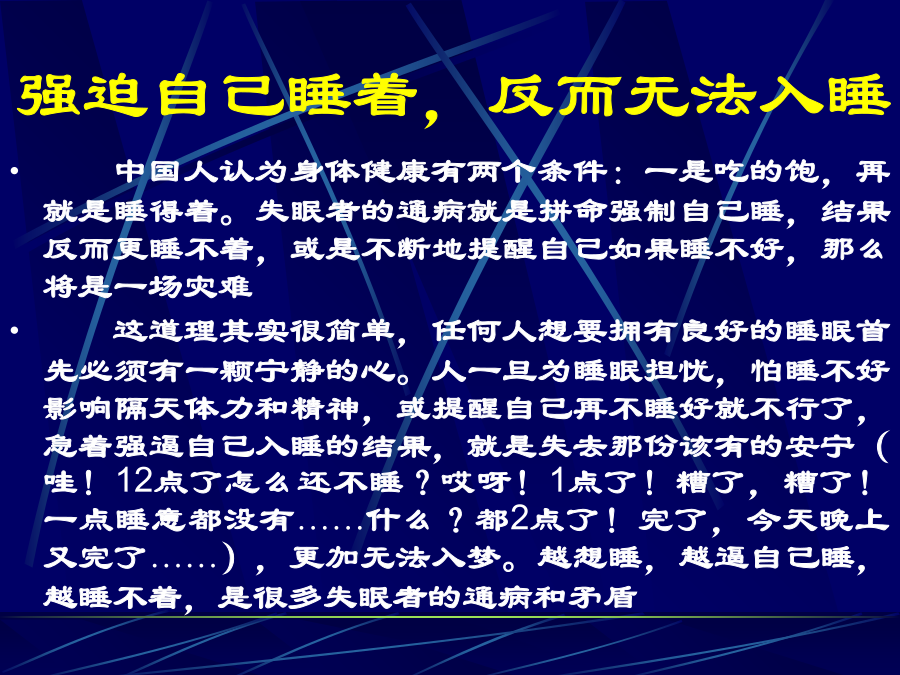 强迫自己睡着，反而无法入睡

• 中国人认为身体健康有两个条件：一是吃的饱，再就是睡得着。失眠者的通病就是拼命强制自己睡，结果反而更睡不着，或是不断地提醒自己如果睡不好，那么将是一场灾难

• 这道理其实很简单，任何人想要拥有良好的睡眠首先必须有一颗宁静的心。人一旦为睡眠担忧，怕睡不好影响隔天体力和精神，或提醒自己再不睡好就不行了，急着强逼自己入睡的结果，就是失去那份该有的安宁（哇！12点了怎么还不睡？哎呀！1点了！糟了，糟了！一点睡意都没有……什么？都2点了！完了，今天晚上又完了……），更加无法入梦。越想睡，越逼自己睡，越睡不着，是很多失眠者的通病和矛盾